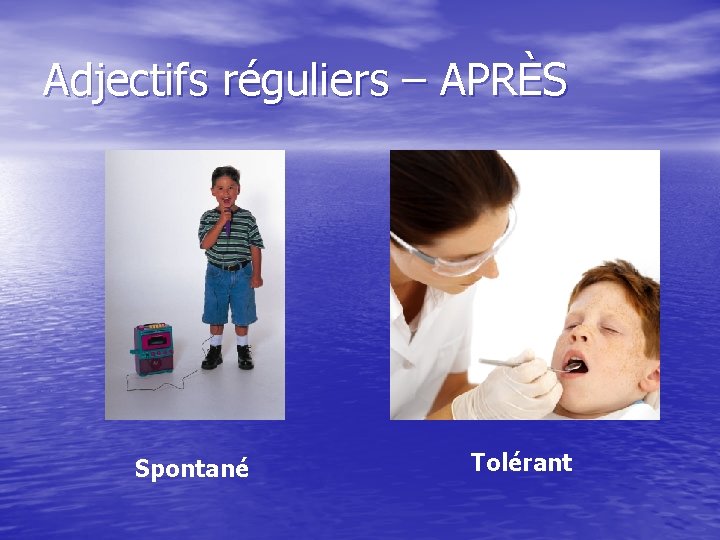 Adjectifs réguliers – APRÈS

Spontané

Tolérant